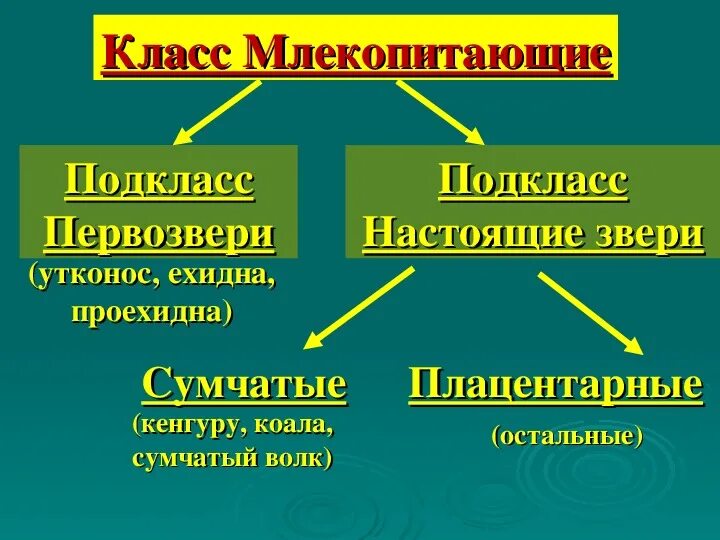 Класс Млекопитающие

Подкласс Первозвери

(утконос, ехидна, проехидна)

Подкласс Настоящие звери

Сумчатые

(кенгуру, коала, сумчатый волк)

Плацентарные

(остальные)